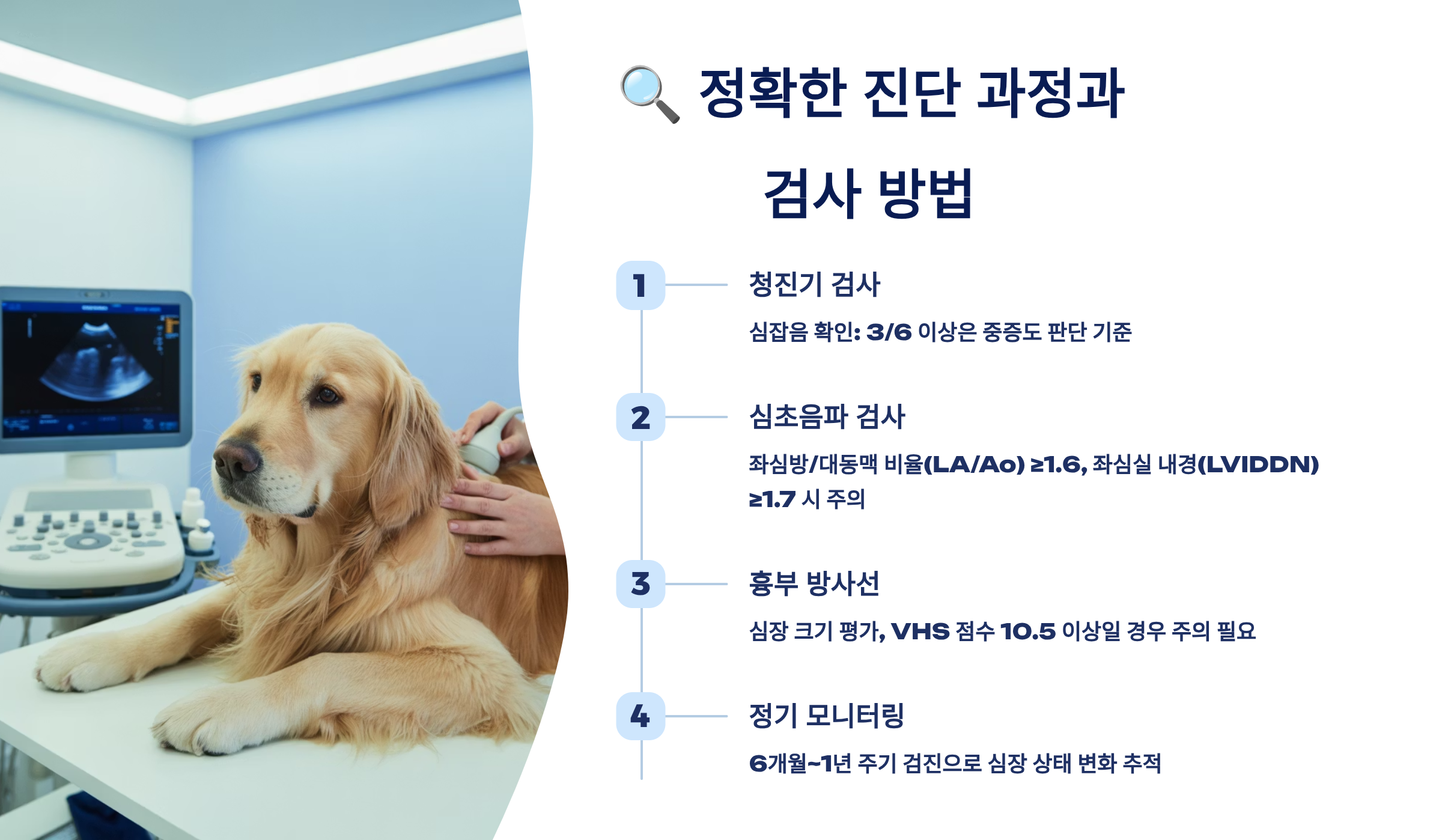 🔍 정확한 진단 과정과 검사 방법

1 청진기 검사

심잡음 확인: 3/6 이상은 중증도 판단 기준

2 심초음파 검사

좌심방/대동맥 비율(LA/Ao) ≥1.6, 좌심실 내경(LVIDDN) ≥1.7 시 주의

3 흉부 방사선

심장 크기 평가, VHS 점수 10.5 이상일 경우 주의 필요

4 정기 모니터링

6개월~1년 주기 검진으로 심장 상태 변화 추적